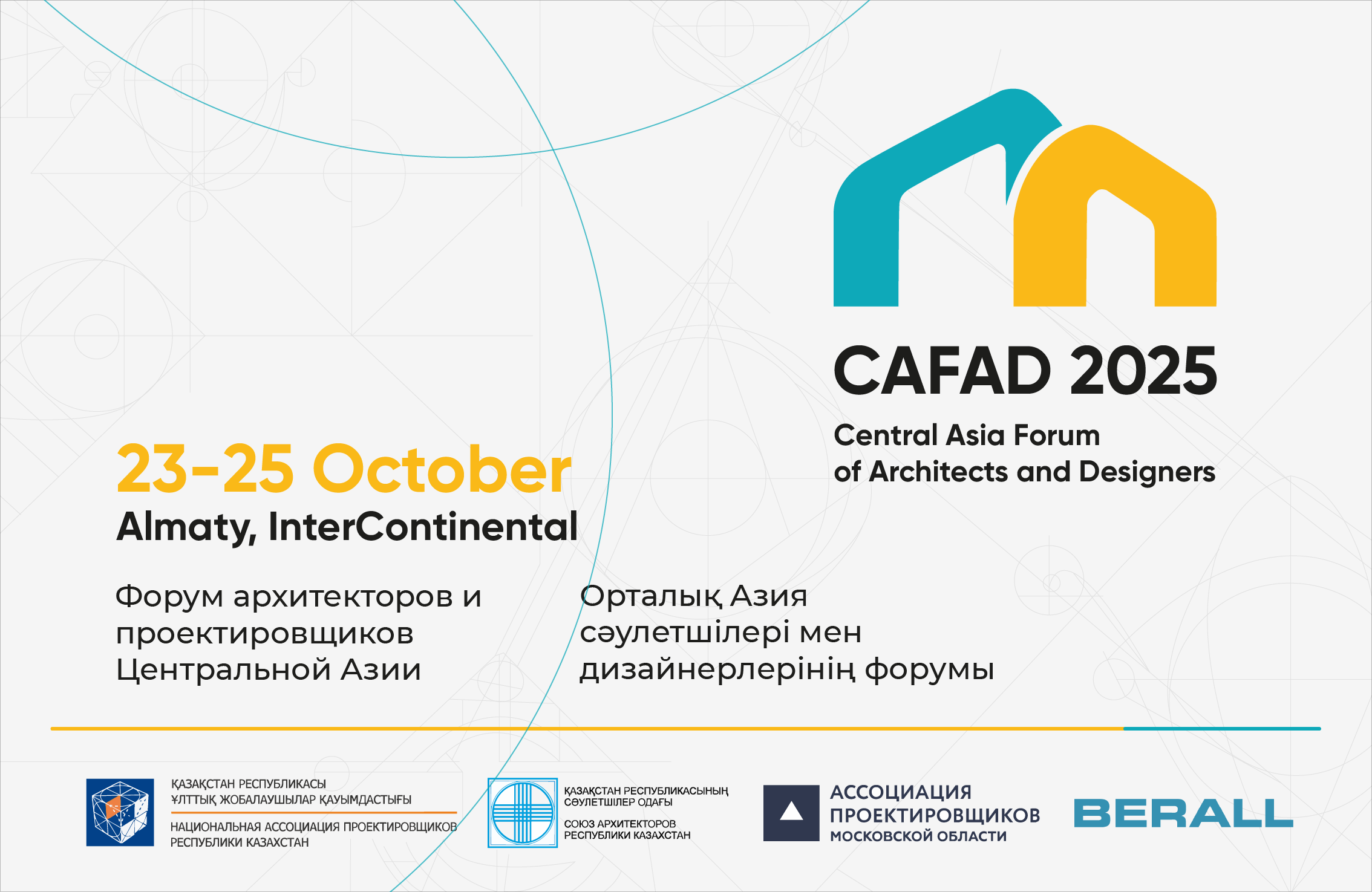 CAFAD 2025

Central Asia Forum of Architects and Designers

23-25 October

Almaty, InterContinental

Форум архитекторов и проектировщиков Центральной Азии

Орталық Азия сәулетшілері мен дизайнерлерінің форумы

ҚАЗАҚСТАН РЕСПУБЛИКАСЫ ҰЛТТЫҚ ЖОБАЛАУШЫЛАР ҚАУЫМДАСТЫҒЫ

НАЦИОНАЛЬНАЯ АССОЦИАЦИЯ ПРОЕКТИРОВЩИКОВ РЕСПУБЛИКИ КАЗАХСТАН

ҚАЗАҚСТАН РЕСПУБЛИКАСЫНЫҢ СӘУЛЕТШІЛЕР ОДАҒЫ

СОЮЗ АРХИТЕКТОРОВ РЕСПУБЛИКИ КАЗАХСТАН

АССОЦИАЦИЯ ПРОЕКТИРОВЩИКОВ МОСКОВСКОЙ ОБЛАСТИ

BERALL